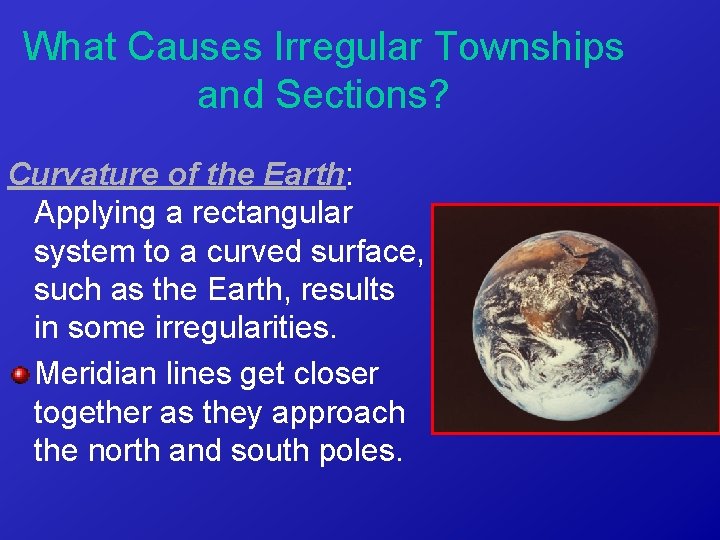 What Causes Irregular Townships and Sections?

Curvature of the Earth: Applying a rectangular system to a curved surface, such as the Earth, results in some irregularities.

Meridian lines get closer together as they approach the north and south poles.